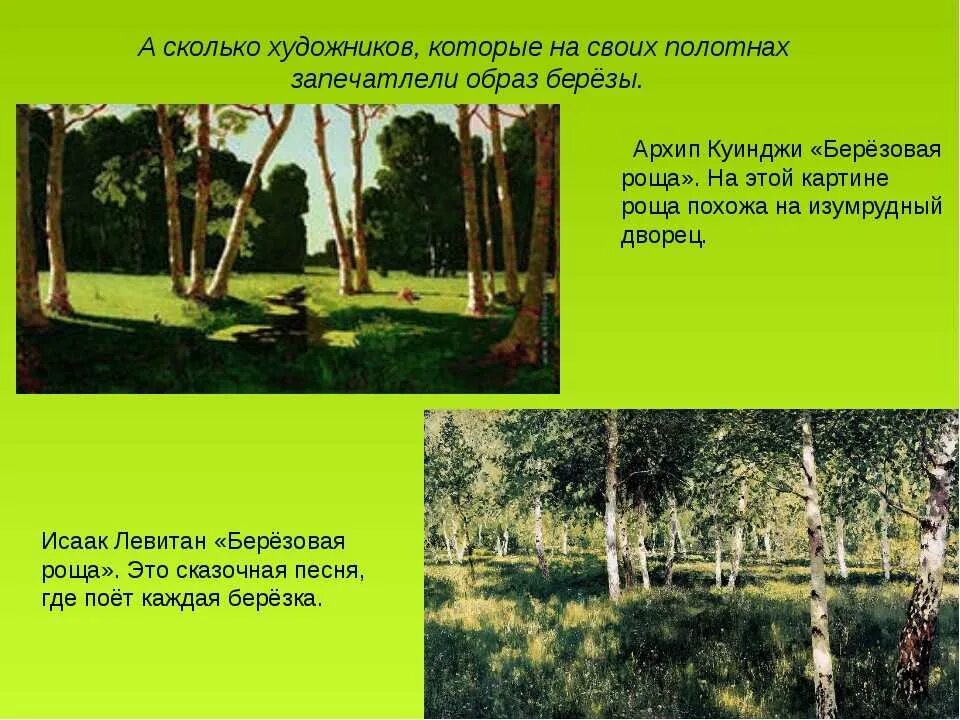 А сколько художников, которые на своих полотнах запечатлели образ берёзы.

Архип Куинджи «Берёзовая роща». На этой картине роща похожа на изумрудный дворец.

Исаак Левитан «Берёзовая роща». Это сказочная песня, где поёт каждая берёзка.